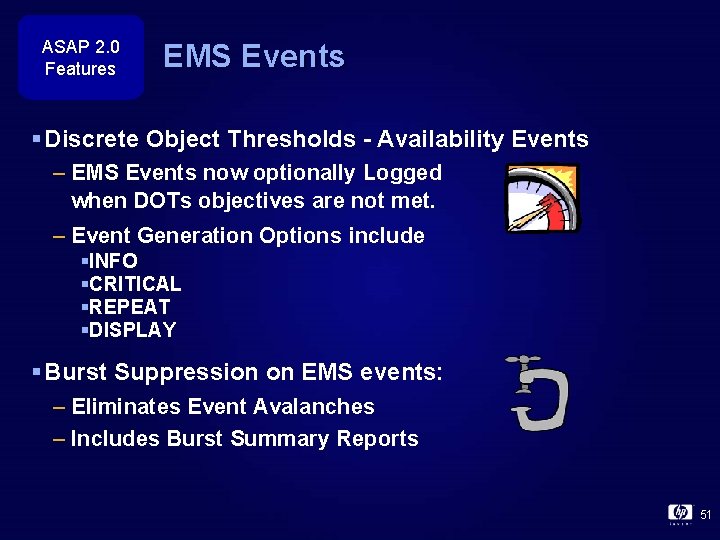 ASAP 2.0 Features

EMS Events

▪ Discrete Object Thresholds - Availability Events

– EMS Events now optionally Logged when DOTs objectives are not met.

– Event Generation Options include

▪INFO
▪CRITICAL
▪REPEAT
▪DISPLAY

▪ Burst Suppression on EMS events:

– Eliminates Event Avalanches

– Includes Burst Summary Reports

hp invent

51